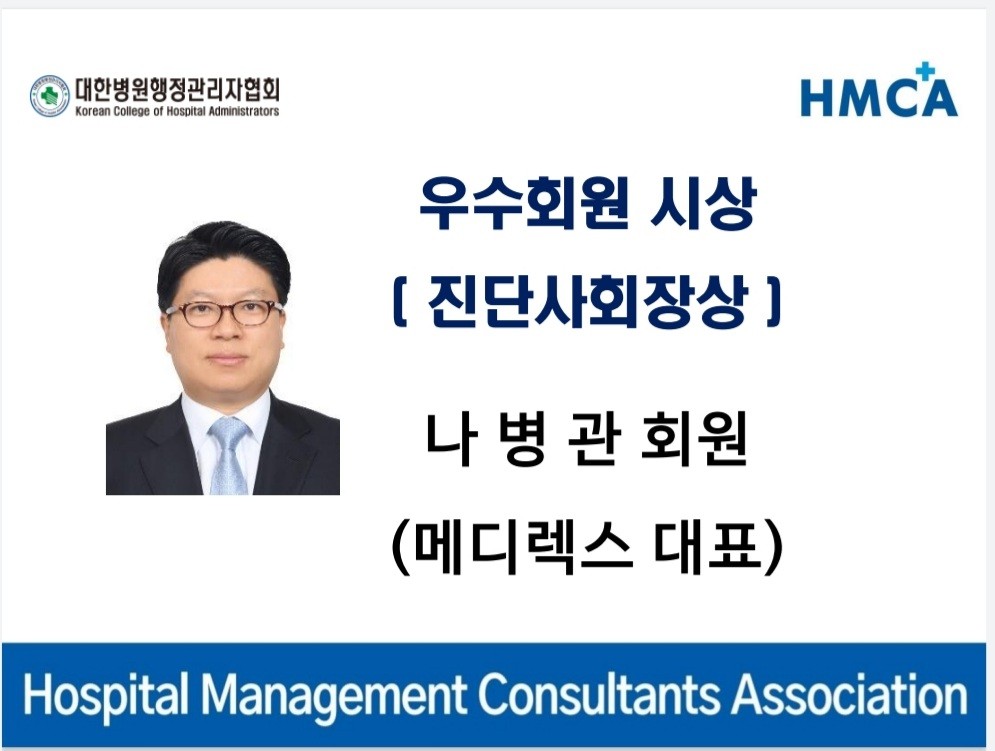 대한병원행정관리자협회
Korean College of Hospital Administrators

HMCA

우수회원 시상
[ 진단사회장상 ]

나 병 관 회원
(메디렉스 대표)

Hospital Management Consultants Association